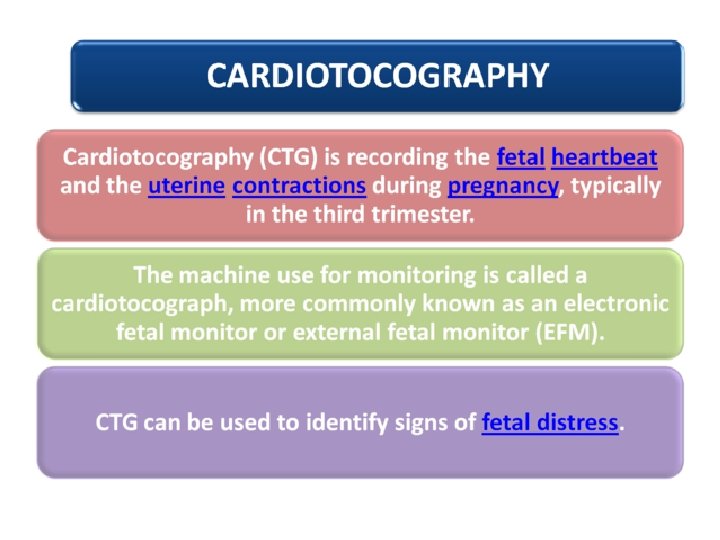 CARDIOTOCOGRAPHY

Cardiotocography (CTG) is recording the fetal heartbeat and the uterine contractions during pregnancy, typically in the third trimester.

The machine use for monitoring is called a cardiotocograph, more commonly known as an electronic fetal monitor or external fetal monitor (EFM).

CTG can be used to identify signs of fetal distress.